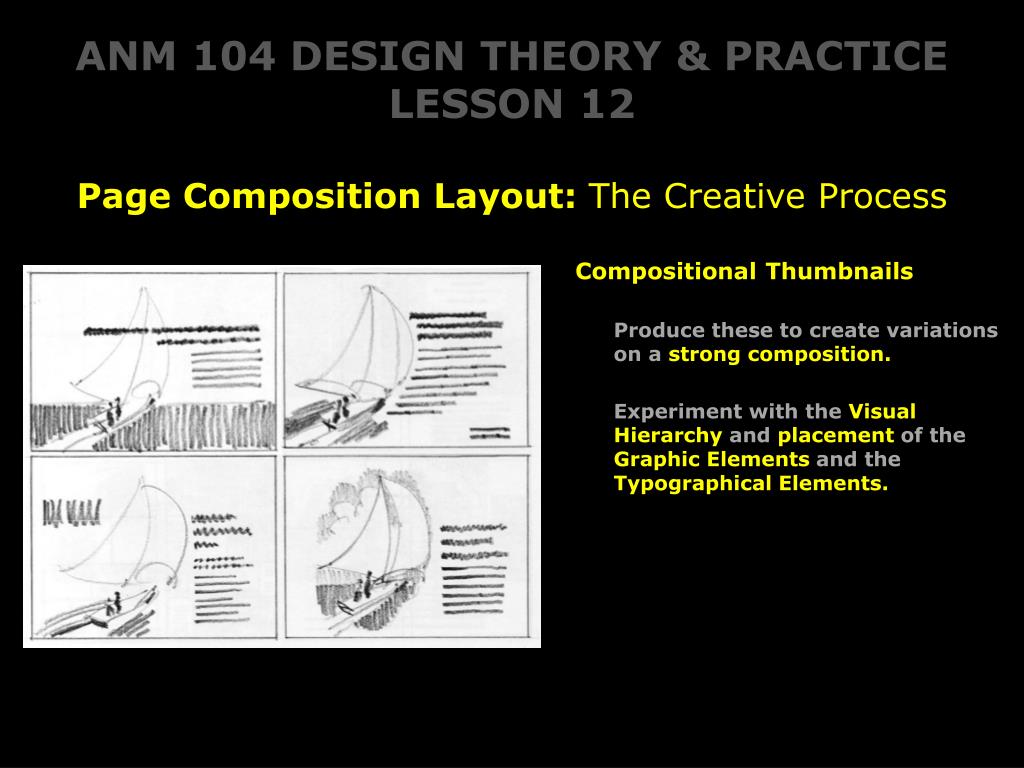 ANM 104 DESIGN THEORY & PRACTICE
LESSON 12

Page Composition Layout: The Creative Process

Compositional Thumbnails

Produce these to create variations on a strong composition.

Experiment with the Visual Hierarchy and placement of the Graphic Elements and the Typographical Elements.